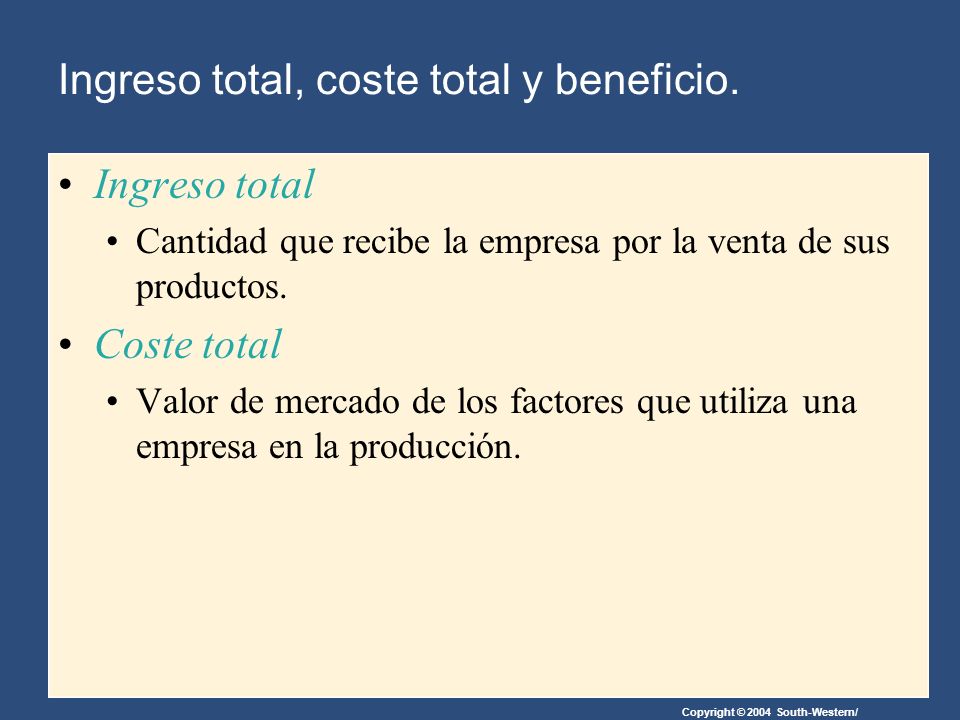 Ingreso total, coste total y beneficio.

• Ingreso total
  • Cantidad que recibe la empresa por la venta de sus productos.
• Coste total
  • Valor de mercado de los factores que utiliza una empresa en la producción.

Copyright © 2004 South-Western/